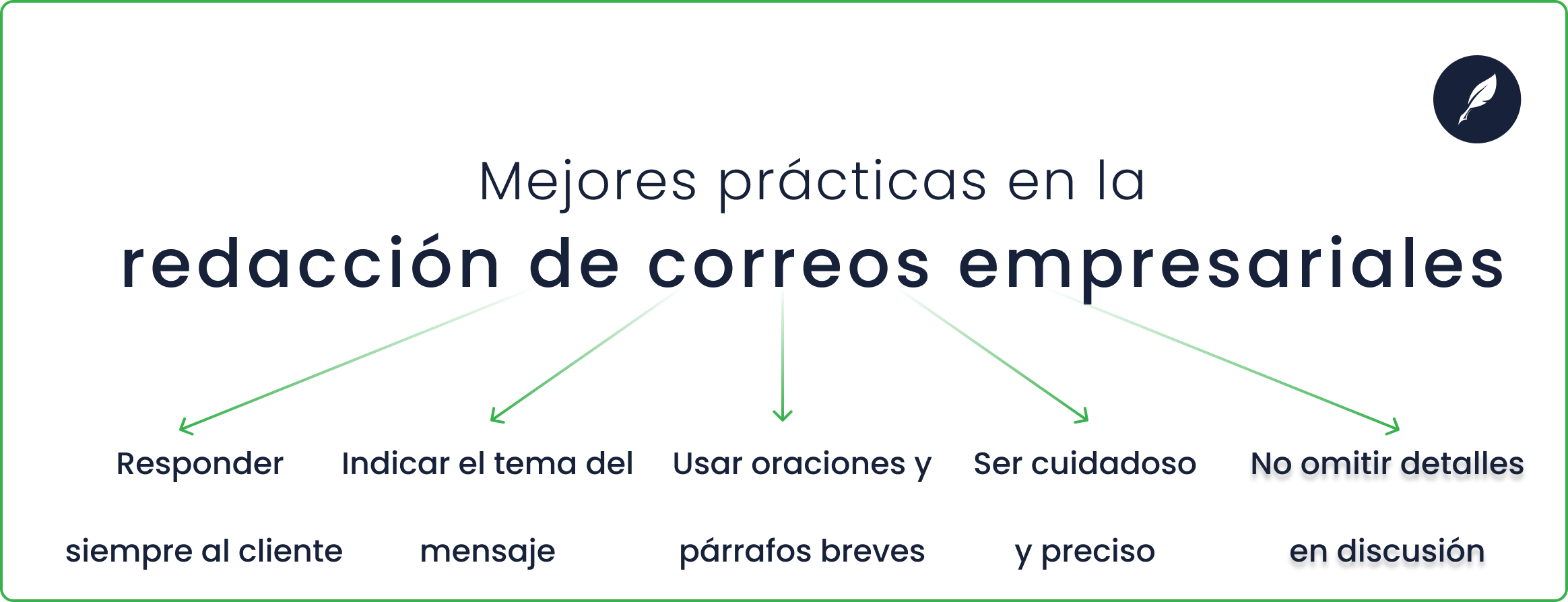 Mejores prácticas en la
redacción de correos empresariales

Responder siempre al cliente

Indicar el tema del mensaje

Usar oraciones y párrafos breves

Ser cuidadoso y preciso

No omitir detalles en discusión